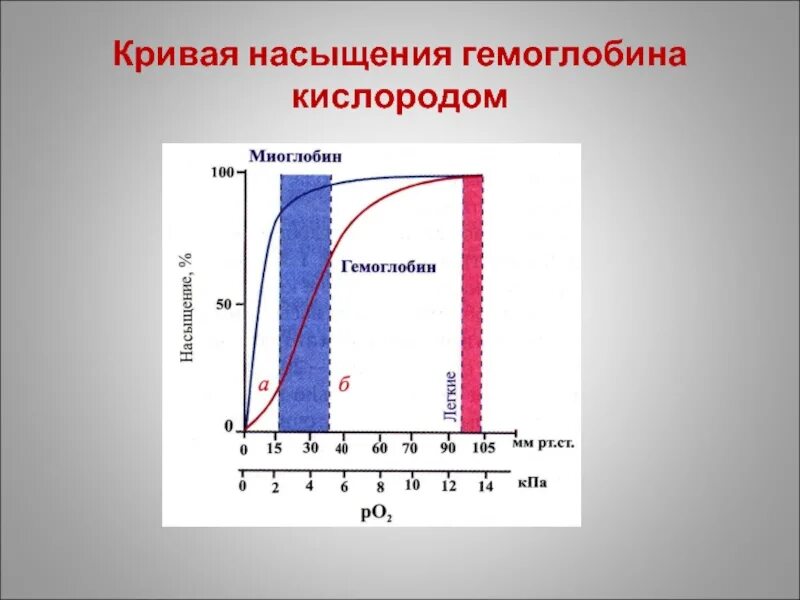 Кривая насыщения гемоглобина кислородом

Миоглобин
100
50
0
Насыщение, %
Гемоглобин
а
б
Легкие
0 15 30 40 60 70 90 105 мм рт.ст.
0 2 4 6 8 10 12 14 кПа
$pO_2$